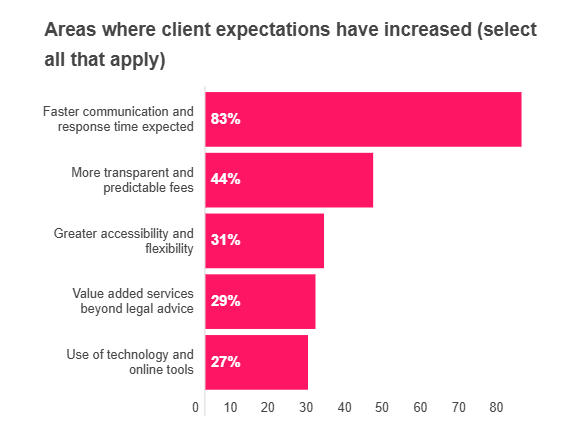 Areas where client expectations have increased (select all that apply)

Faster communication and response time expected
83%

More transparent and predictable fees
44%

Greater accessibility and flexibility
31%

Value added services beyond legal advice
29%

Use of technology and online tools
27%

0 10 20 30 40 50 60 70 80